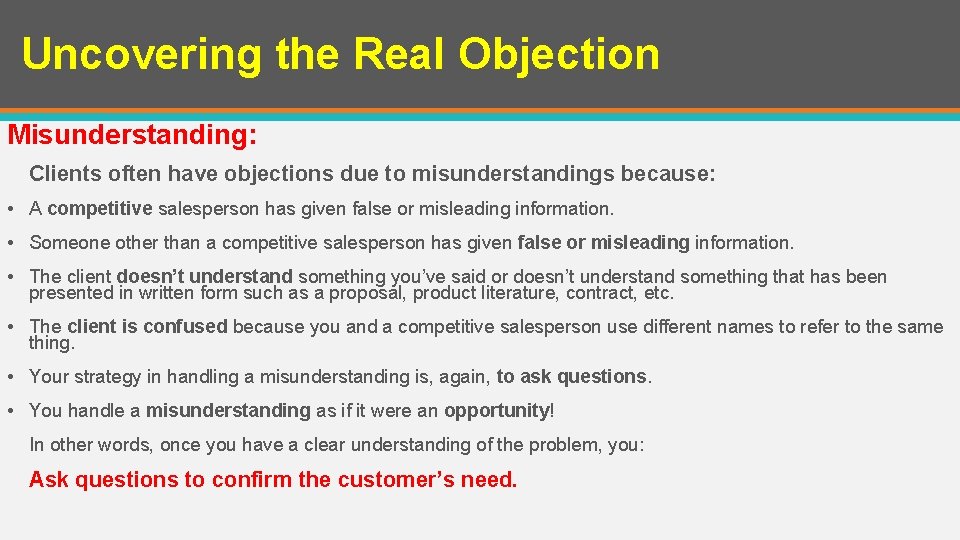 Uncovering the Real Objection

Misunderstanding:

Clients often have objections due to misunderstandings because:

• A competitive salesperson has given false or misleading information.

• Someone other than a competitive salesperson has given false or misleading information.

• The client doesn't understand something you've said or doesn't understand something that has been presented in written form such as a proposal, product literature, contract, etc.

• The client is confused because you and a competitive salesperson use different names to refer to the same thing.

• Your strategy in handling a misunderstanding is, again, to ask questions.

• You handle a misunderstanding as if it were an opportunity!

In other words, once you have a clear understanding of the problem, you:

Ask questions to confirm the customer's need.